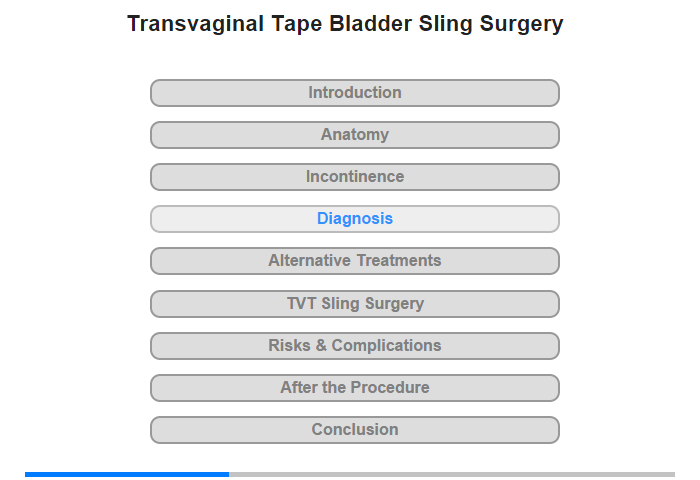 Transvaginal Tape Bladder Sling Surgery

Introduction

Anatomy

Incontinence

Diagnosis

Alternative Treatments

TVT Sling Surgery

Risks & Complications

After the Procedure

Conclusion